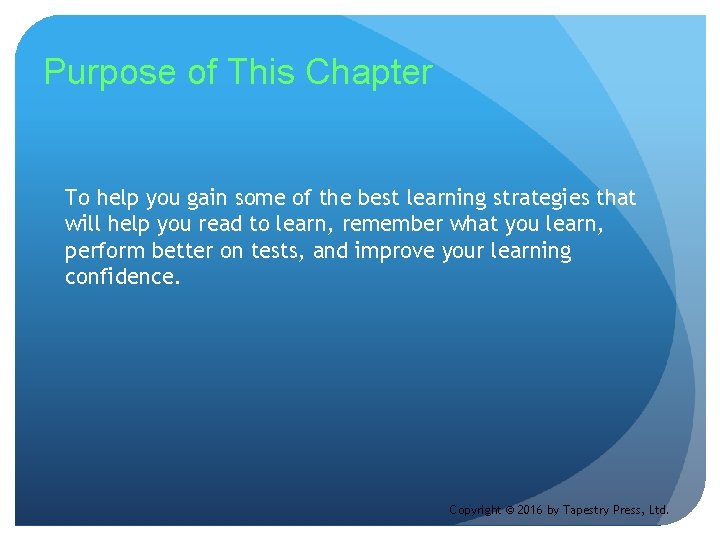 Purpose of This Chapter

To help you gain some of the best learning strategies that will help you read to learn, remember what you learn, perform better on tests, and improve your learning confidence.

Copyright © 2016 by Tapestry Press, Ltd.